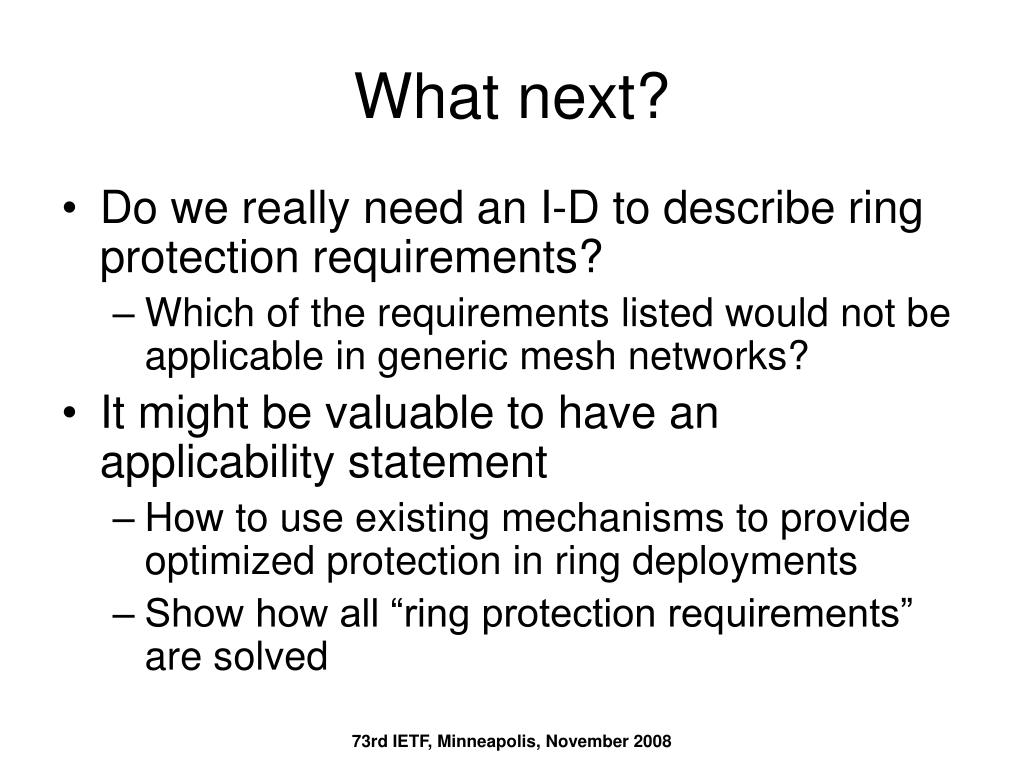 What next?

• Do we really need an I-D to describe ring protection requirements?
– Which of the requirements listed would not be applicable in generic mesh networks?
• It might be valuable to have an applicability statement
– How to use existing mechanisms to provide optimized protection in ring deployments
– Show how all “ring protection requirements” are solved

73rd IETF, Minneapolis, November 2008